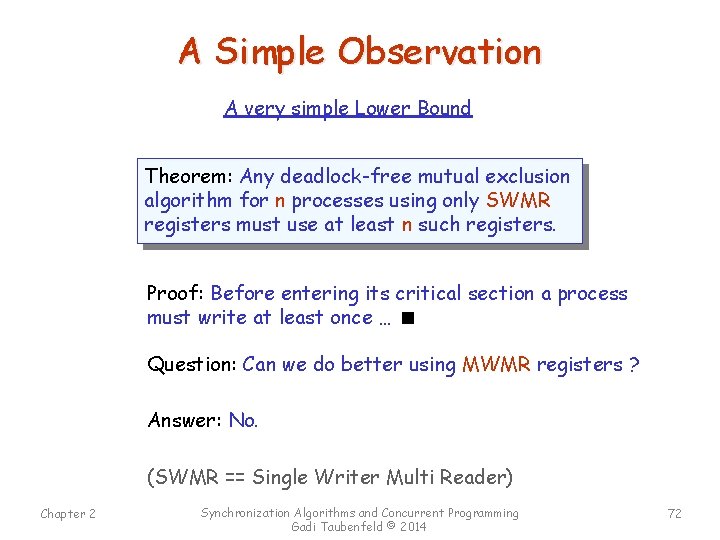 A Simple Observation

A very simple Lower Bound

Theorem: Any deadlock-free mutual exclusion algorithm for n processes using only SWMR registers must use at least n such registers.

Proof: Before entering its critical section a process must write at least once … ■

Question: Can we do better using MWMR registers ?

Answer: No.

(SWMR == Single Writer Multi Reader)

Chapter 2

Synchronization Algorithms and Concurrent Programming
Gadi Taubenfeld © 2014

72